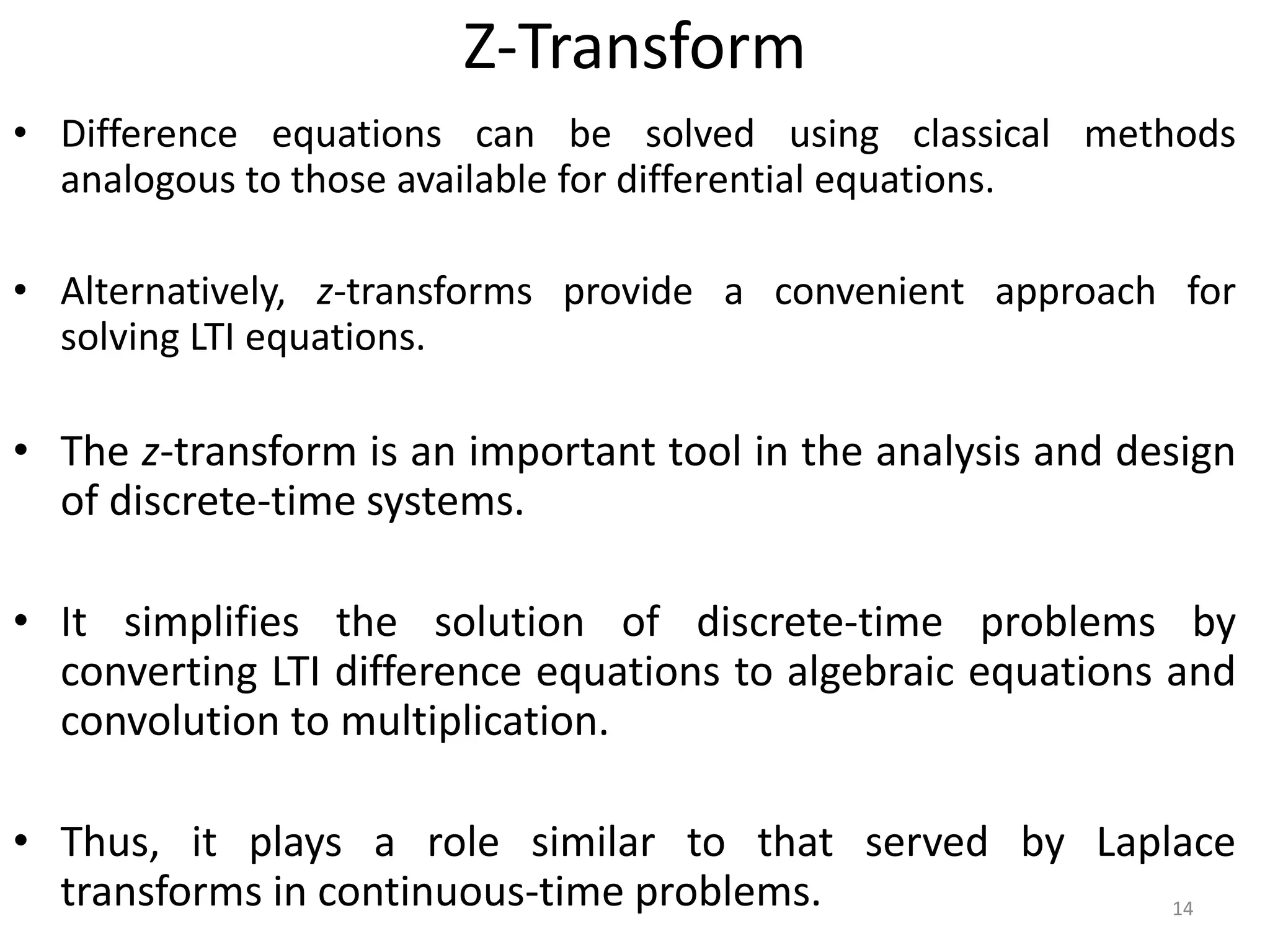 Z-Transform

• Difference equations can be solved using classical methods analogous to those available for differential equations.

• Alternatively, z-transforms provide a convenient approach for solving LTI equations.

• The z-transform is an important tool in the analysis and design of discrete-time systems.

• It simplifies the solution of discrete-time problems by converting LTI difference equations to algebraic equations and convolution to multiplication.

• Thus, it plays a role similar to that served by Laplace transforms in continuous-time problems.

14